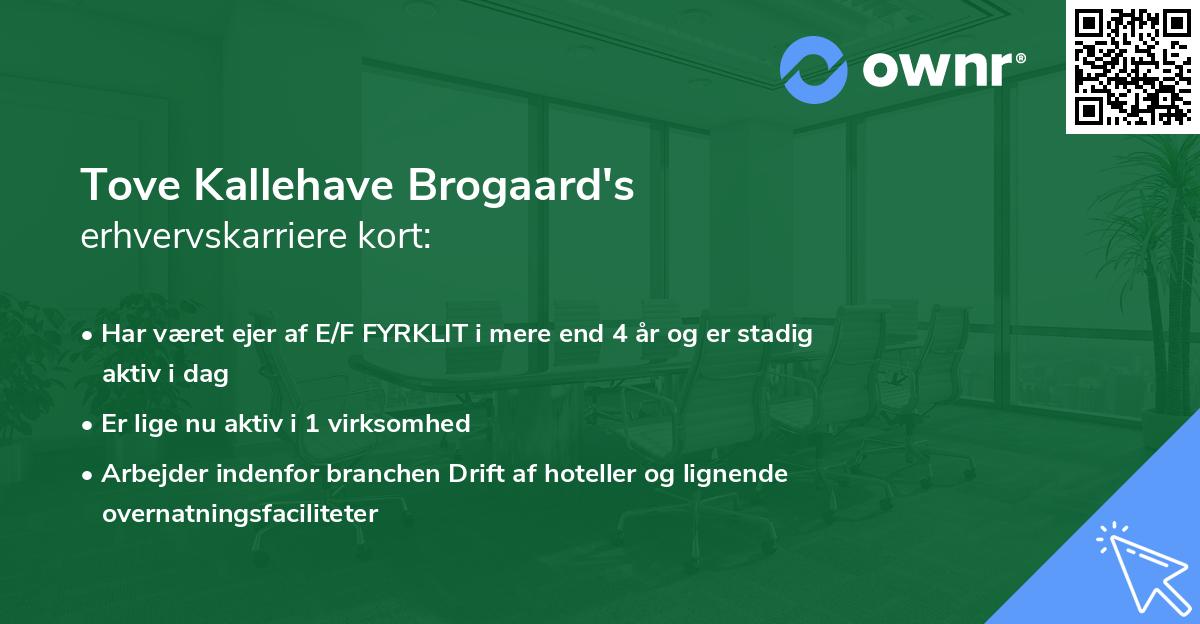 ownr®

Tove Kallehave Brogaard's
erhvervskarriere kort:

• Har været ejer af E/F FYRKLIT i mere end 4 år og er stadig aktiv i dag
• Er lige nu aktiv i 1 virksomhed
• Arbejder indenfor branchen Drift af hoteller og lignende overnatningsfaciliteter